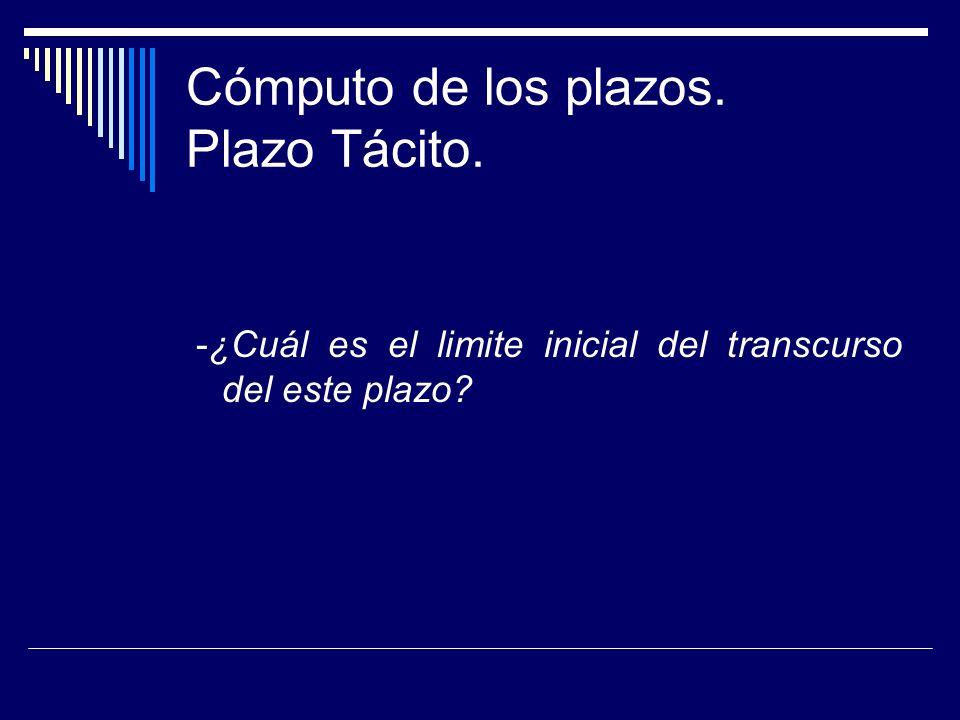 Cómputo de los plazos.
Plazo Tácito.

-¿Cuál es el limite inicial del transcurso del este plazo?